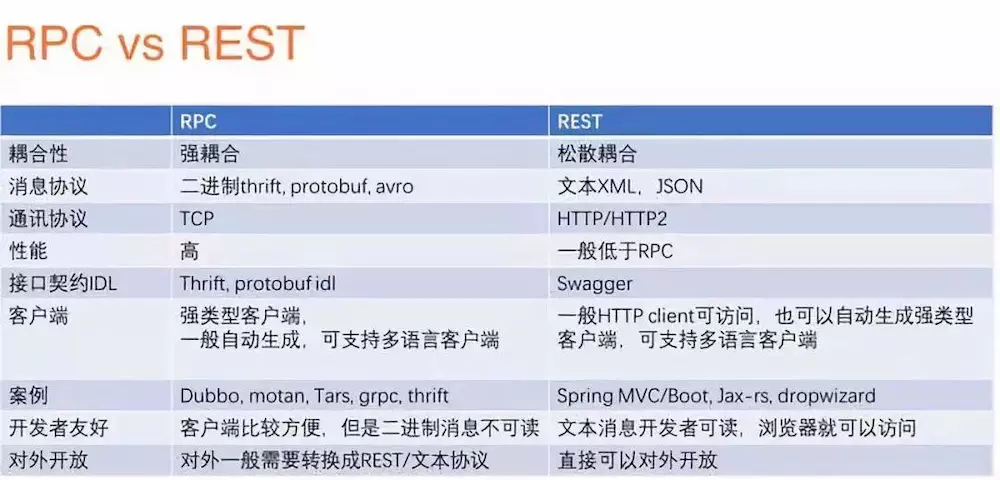 RPC vs REST

|  | RPC | REST |
|---|---|---|
| 耦合性 | 强耦合 | 松散耦合 |
| 消息协议 | 二进制thrift, protobuf, avro | 文本XML，JSON |
| 通讯协议 | TCP | HTTP/HTTP2 |
| 性能 | 高 | 一般低于RPC |
| 接口契约IDL | Thrift, protobuf idl | Swagger |
| 客户端 | 强类型客户端，一般自动生成，可支持多语言客户端 | 一般HTTP client可访问，也可以自动生成强类型客户端，可支持多语言客户端 |
| 案例 | Dubbo, motan, Tars, grpc, thrift | Spring MVC/Boot, Jax-rs, dropwizard |
| 开发者友好 | 客户端比较方便，但是二进制消息不可读 | 文本消息开发者可读，浏览器就可以访问 |
| 对外开放 | 对外一般需要转换成REST/文本协议 | 直接可以对外开放 |